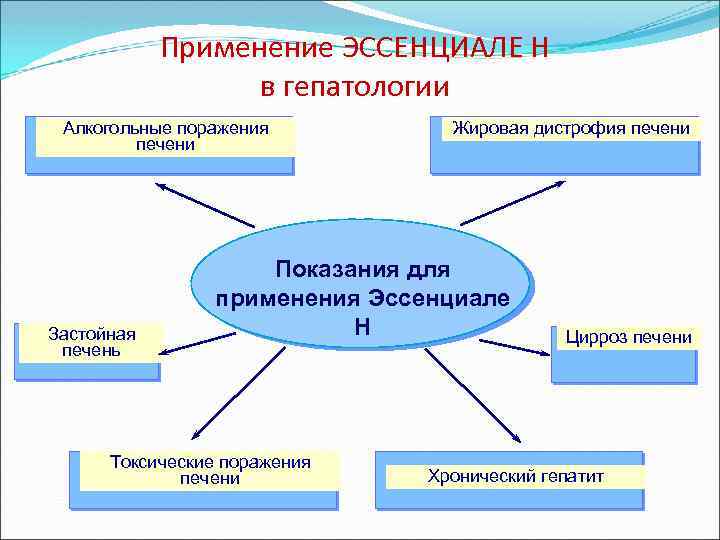 Применение ЭССЕНЦИАЛЕ Н
в гепатологии

Алкогольные поражения печени

Жировая дистрофия печени

Показания для применения Эссенциале Н

Застойная печень

Цирроз печени

Токсические поражения печени

Хронический гепатит